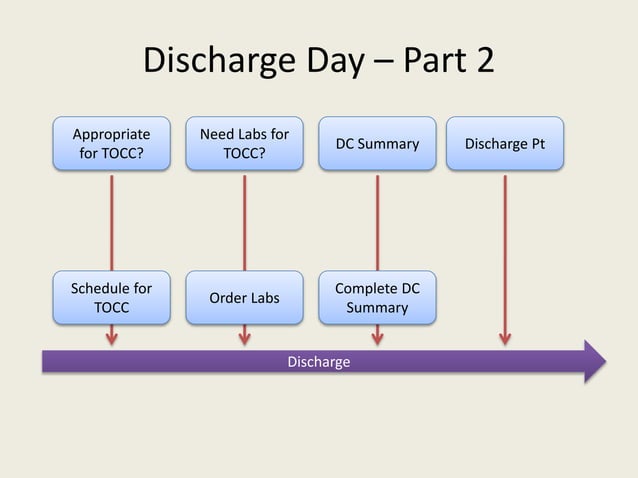 Discharge Day – Part 2

Appropriate for TOCC?

Need Labs for TOCC?

DC Summary

Discharge Pt

Schedule for TOCC

Order Labs

Complete DC Summary

Discharge